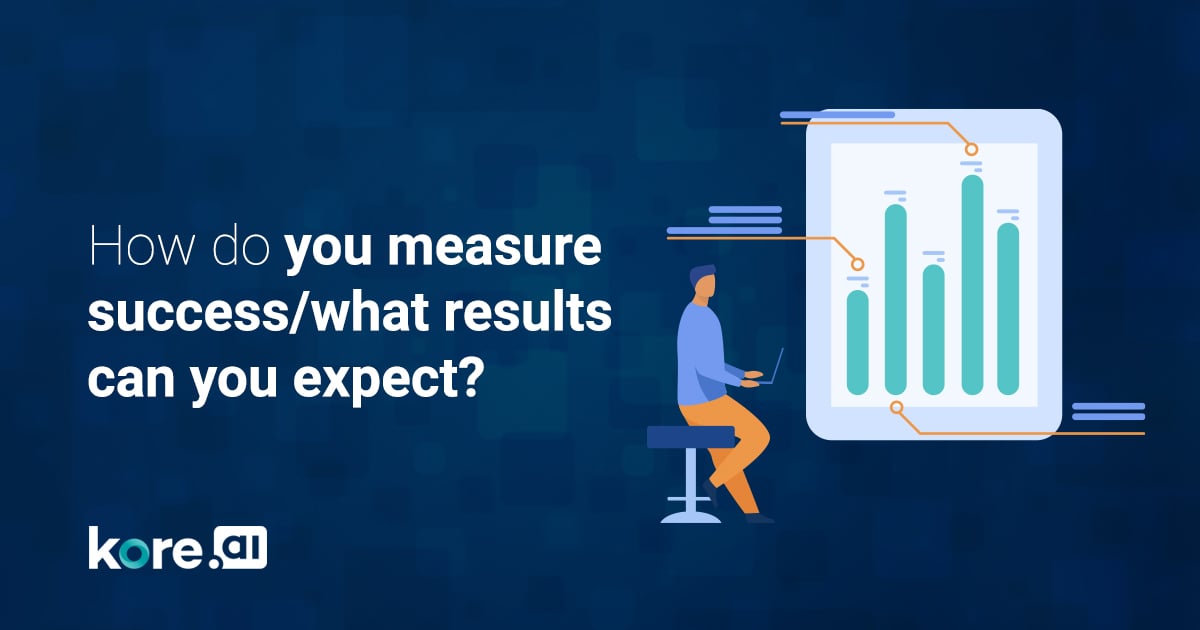 How do you measure success/what results can you expect?

kore.ai